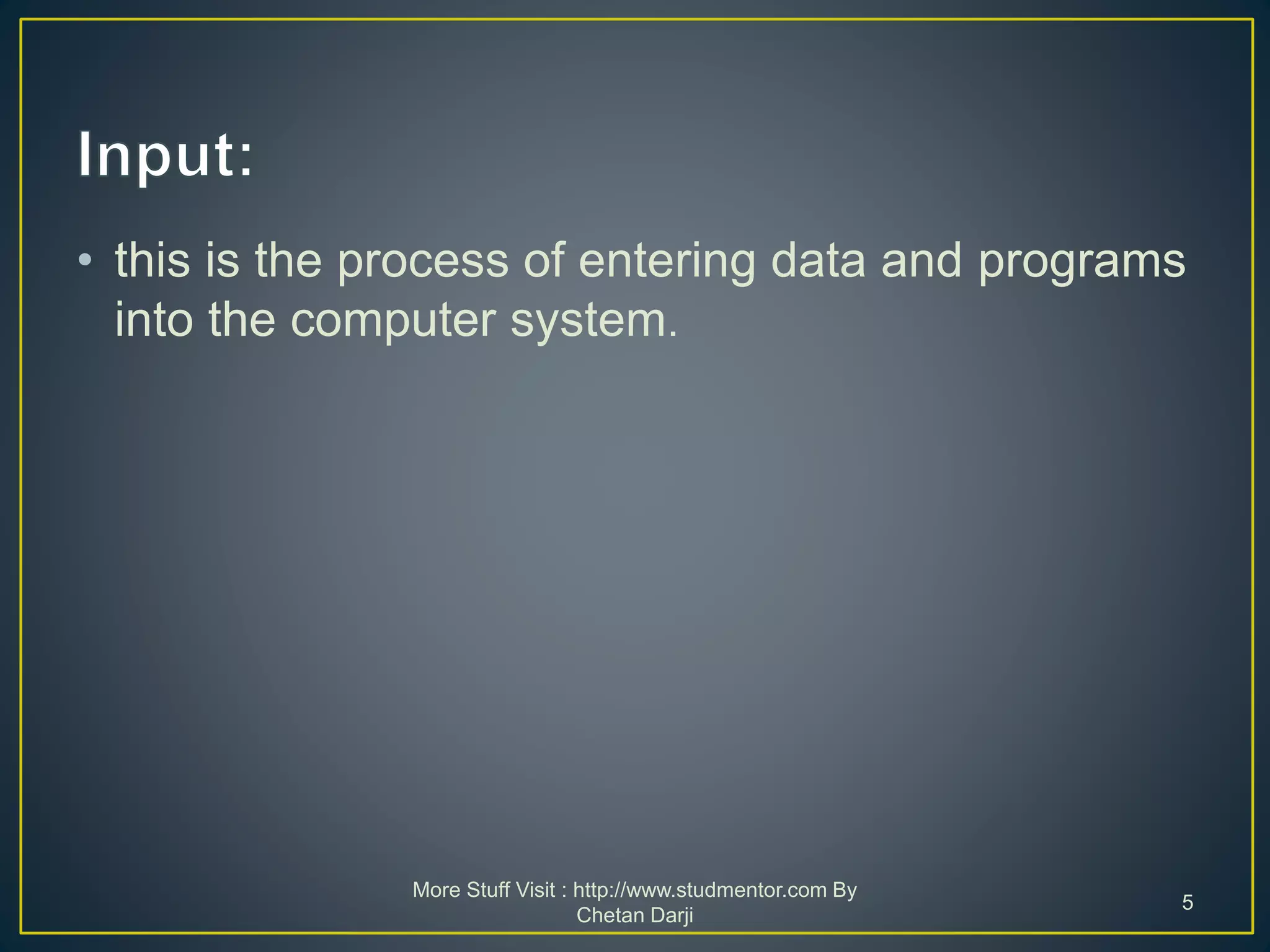 Input:

• this is the process of entering data and programs into the computer system.

More Stuff Visit : http://www.studmentor.com By Chetan Darji

5